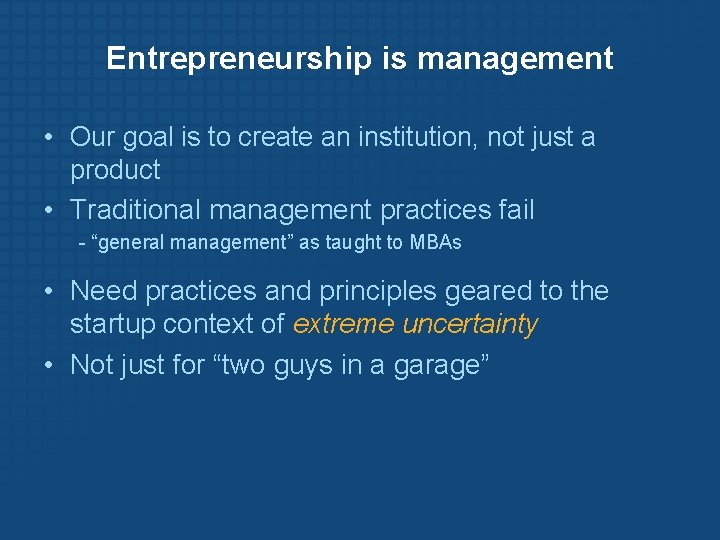 Entrepreneurship is management

• Our goal is to create an institution, not just a product
• Traditional management practices fail
- “general management” as taught to MBAs
• Need practices and principles geared to the startup context of extreme uncertainty
• Not just for “two guys in a garage”